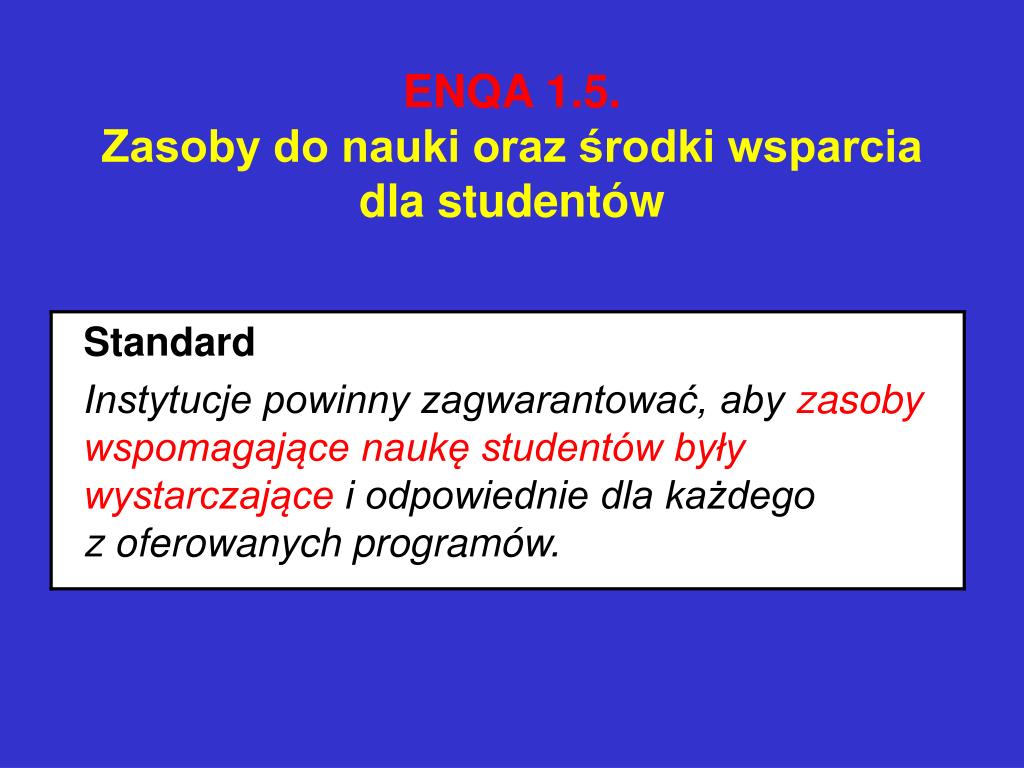 ENQA 1.5.
Zasoby do nauki oraz środki wsparcia dla studentów

Standard

Instytucje powinny zagwarantować, aby zasoby wspomagające naukę studentów były wystarczające i odpowiednie dla każdego z oferowanych programów.